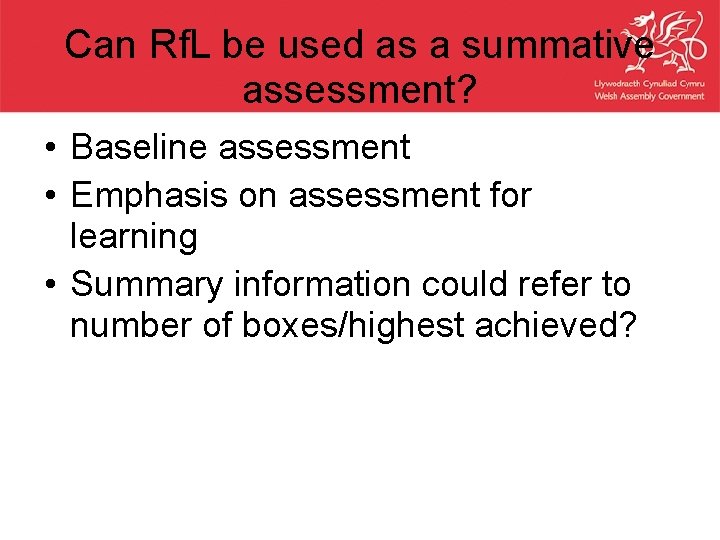 Can RfL be used as a summative assessment?

Llywodraeth Cynulliad Cymru
Welsh Assembly Government

• Baseline assessment
• Emphasis on assessment for learning
• Summary information could refer to number of boxes/highest achieved?